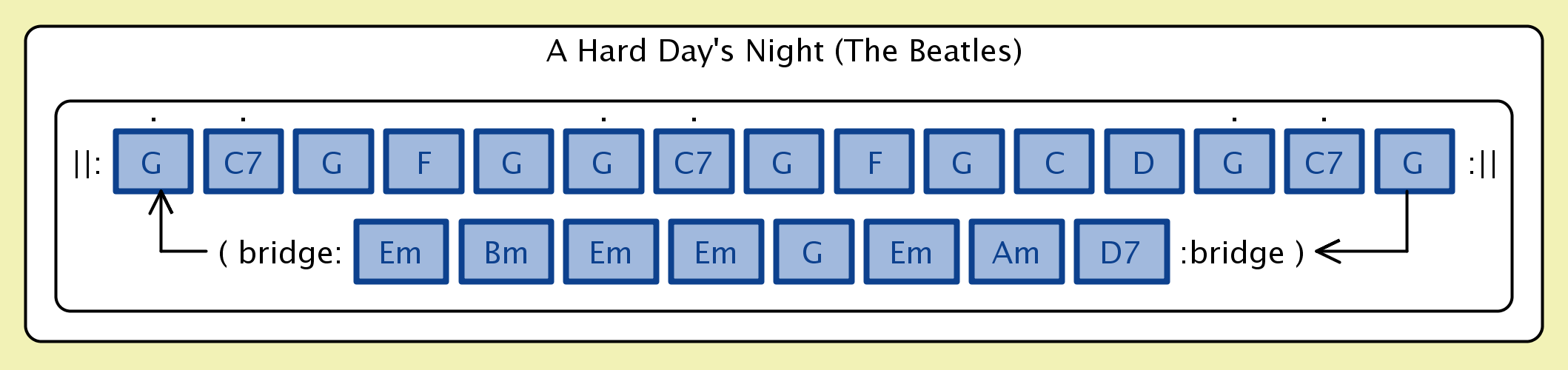 A Hard Day's Night (The Beatles)

||: G C7 G F G G C7 G F G C D G C7 G :||

( bridge: Em Bm Em Em G Em Am D7 :bridge )